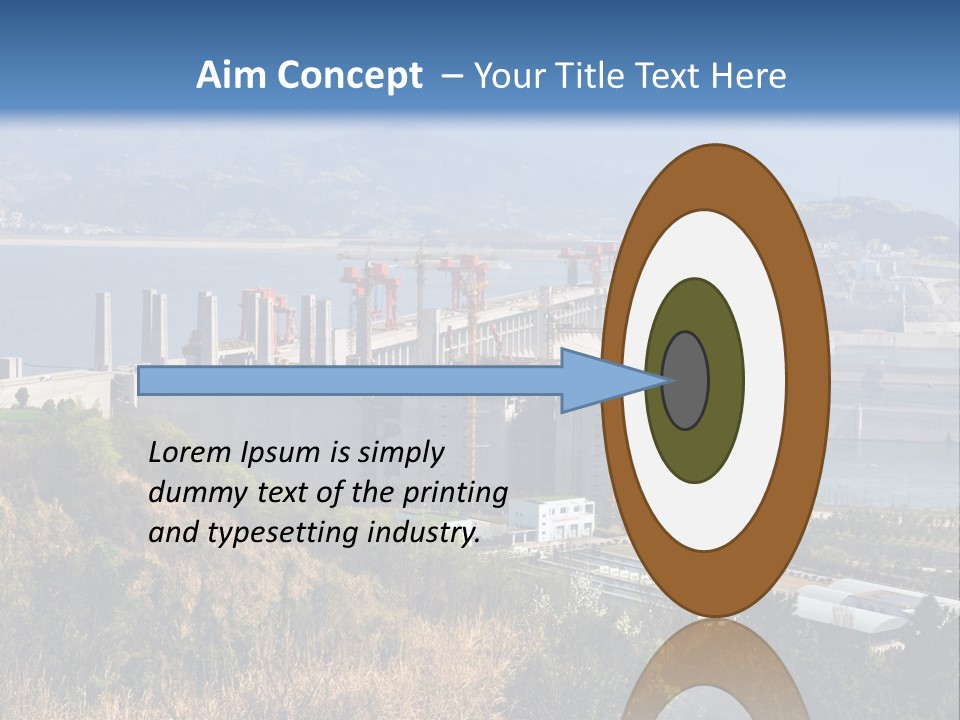 Aim Concept – Your Title Text Here

Lorem Ipsum is simply dummy text of the printing and typesetting industry.